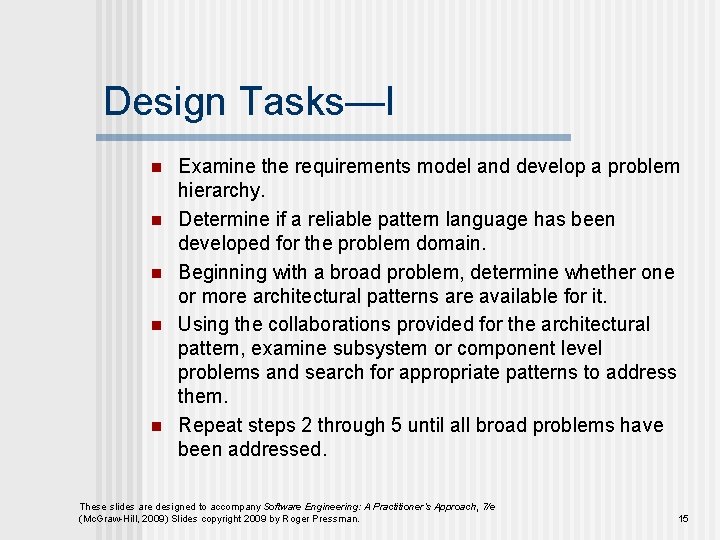 Design Tasks—I

- Examine the requirements model and develop a problem hierarchy.
- Determine if a reliable pattern language has been developed for the problem domain.
- Beginning with a broad problem, determine whether one or more architectural patterns are available for it.
- Using the collaborations provided for the architectural pattern, examine subsystem or component level problems and search for appropriate patterns to address them.
- Repeat steps 2 through 5 until all broad problems have been addressed.

These slides are designed to accompany Software Engineering: A Practitioner's Approach, 7/e (McGraw-Hill, 2009) Slides copyright 2009 by Roger Pressman.

15